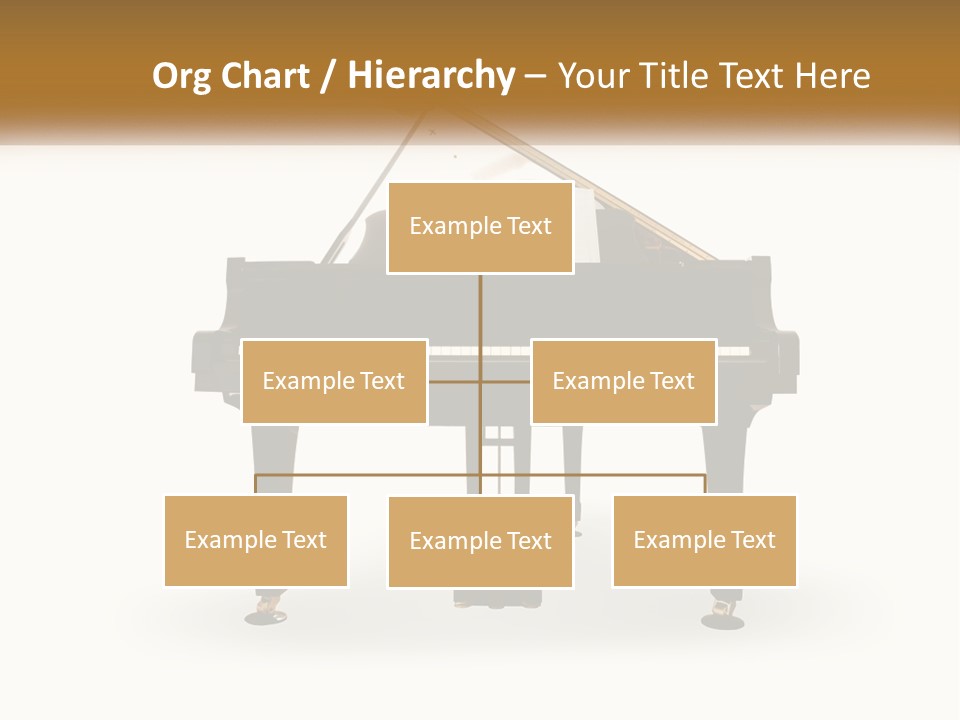 Org Chart / Hierarchy – Your Title Text Here

Example Text

Example Text

Example Text

Example Text

Example Text

Example Text